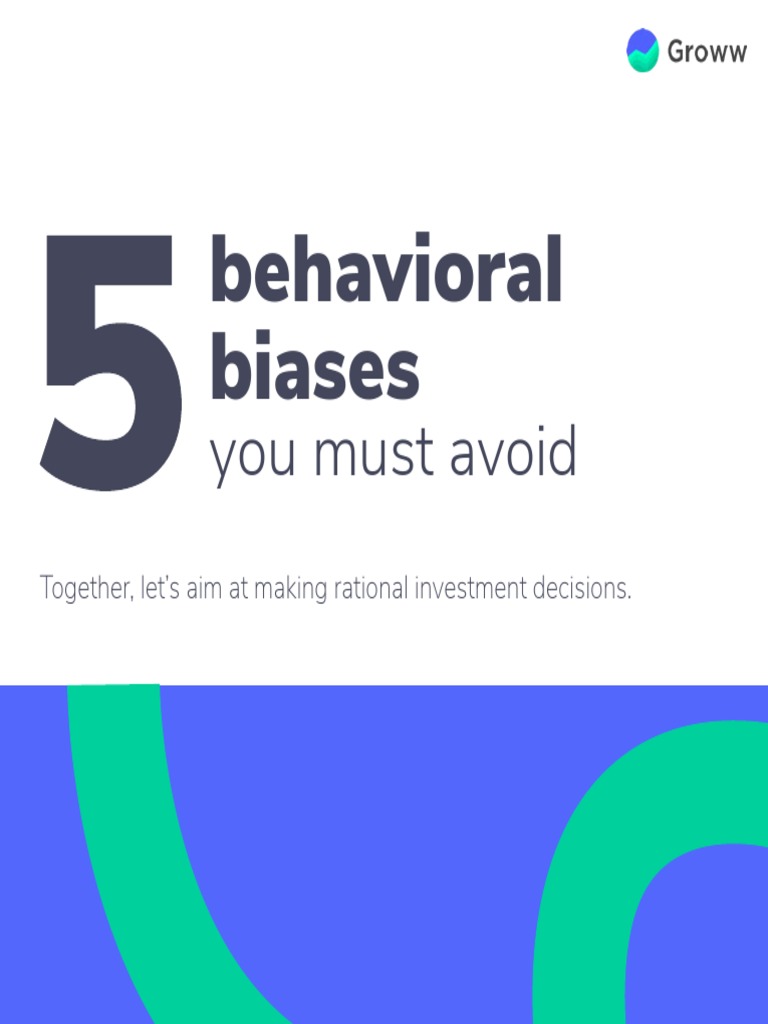 Groww

5 behavioral biases you must avoid

Together, let's aim at making rational investment decisions.